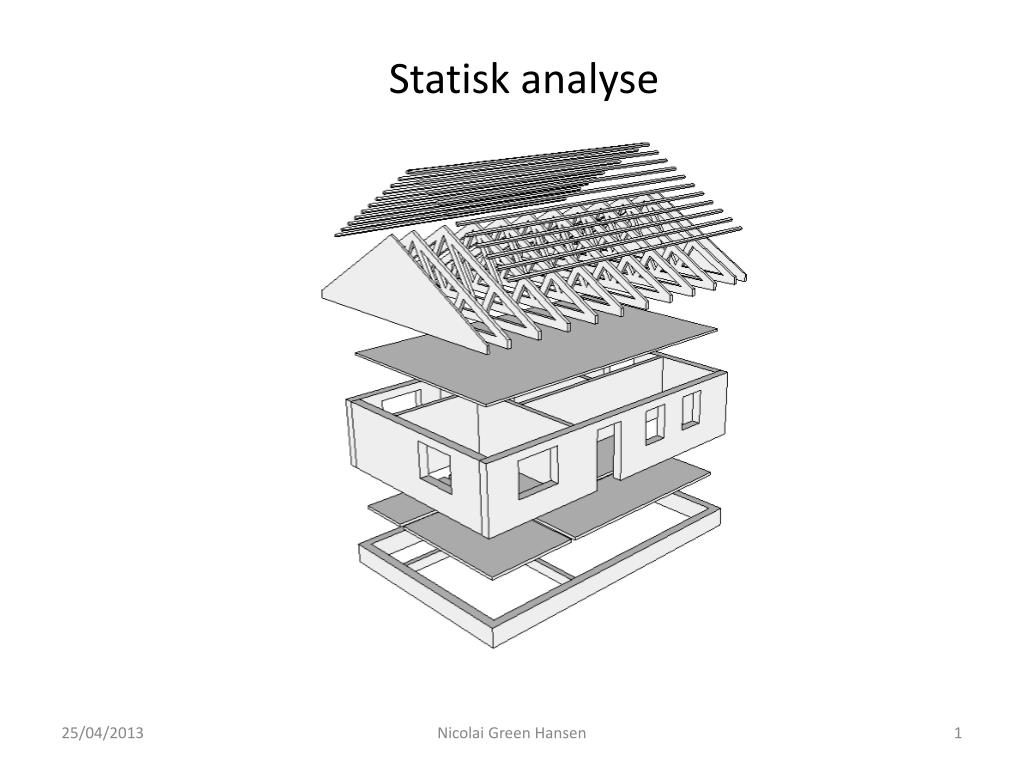 Statisk analyse

25/04/2013

Nicolai Green Hansen

1